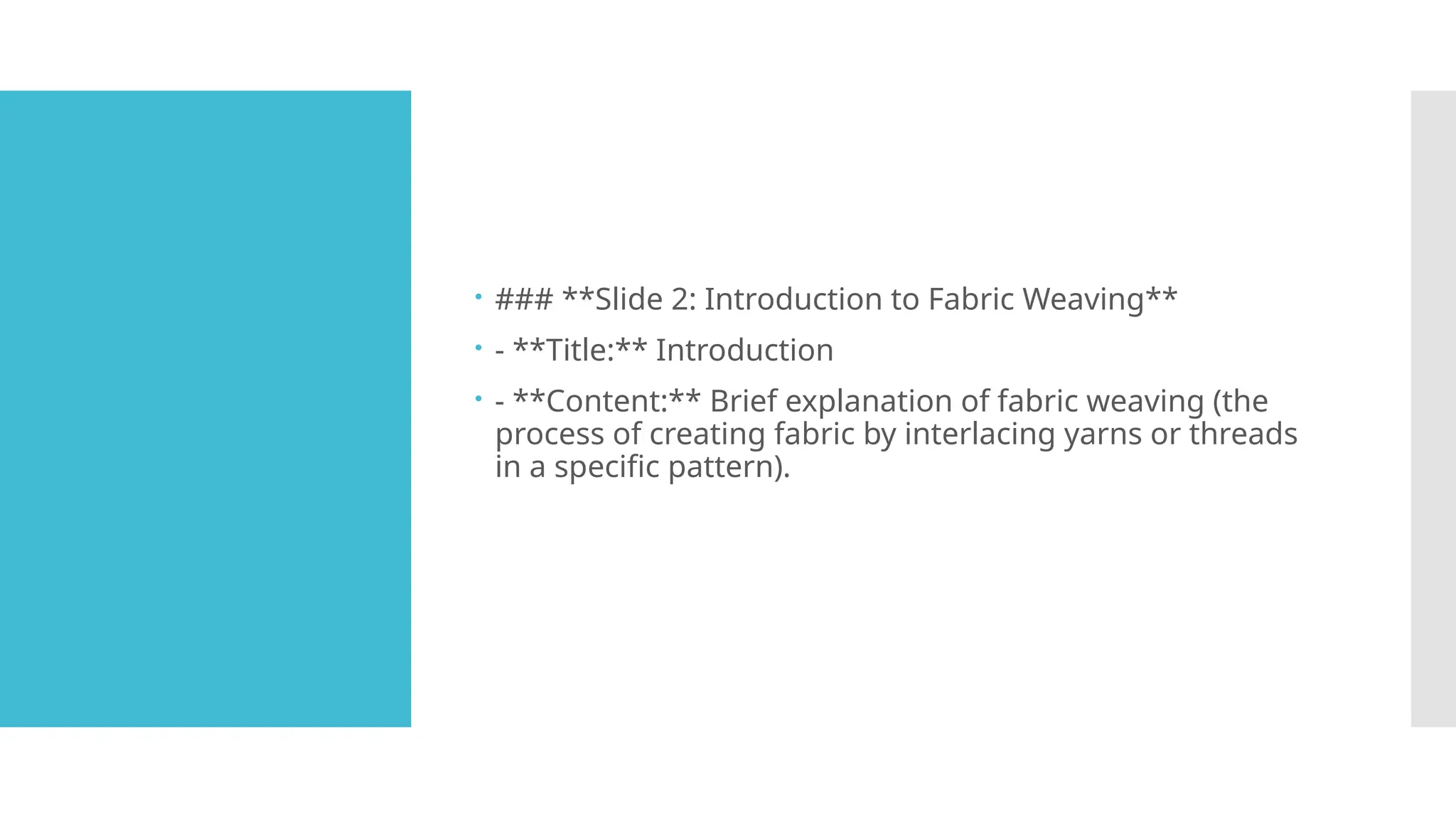 • ### **Slide 2: Introduction to Fabric Weaving**

• - **Title:** Introduction

• - **Content:** Brief explanation of fabric weaving (the process of creating fabric by interlacing yarns or threads in a specific pattern).